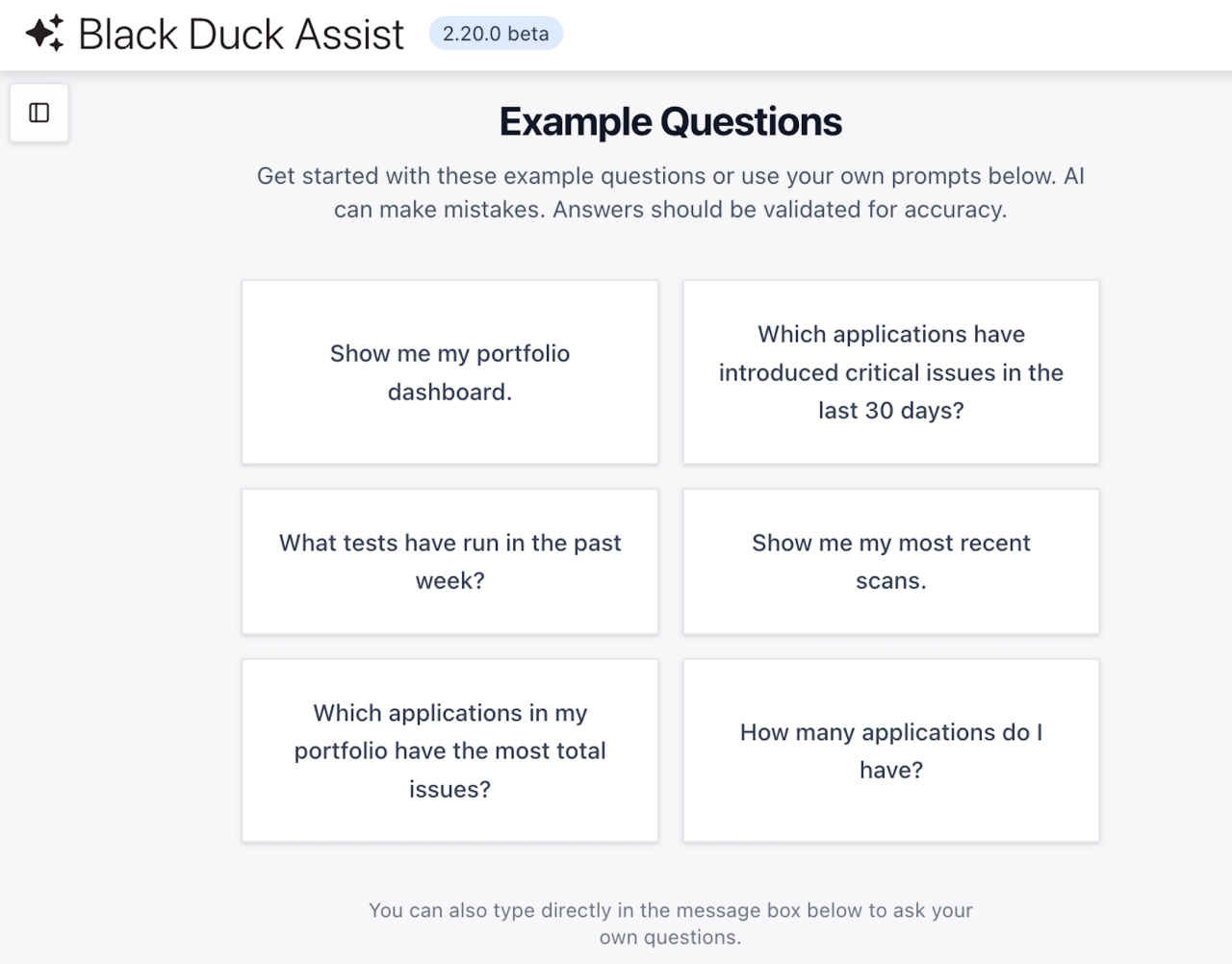 Black Duck Assist 2.20.0 beta

Example Questions

Get started with these example questions or use your own prompts below. AI can make mistakes. Answers should be validated for accuracy.

Show me my portfolio dashboard.

Which applications have introduced critical issues in the last 30 days?

What tests have run in the past week?

Show me my most recent scans.

Which applications in my portfolio have the most total issues?

How many applications do I have?

You can also type directly in the message box below to ask your own questions.